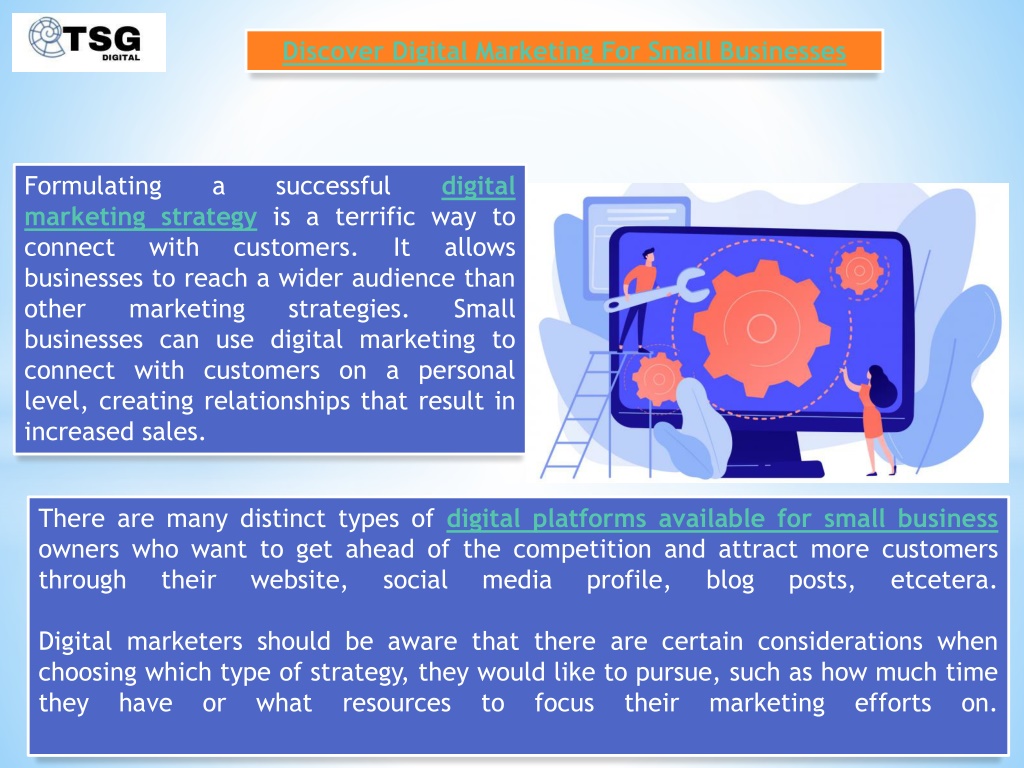 TSG
DIGITAL

Discover Digital Marketing For Small Businesses

Formulating a successful digital marketing strategy is a terrific way to connect with customers. It allows businesses to reach a wider audience than other marketing strategies. Small businesses can use digital marketing to connect with customers on a personal level, creating relationships that result in increased sales.

There are many distinct types of digital platforms available for small business owners who want to get ahead of the competition and attract more customers through their website, social media profile, blog posts, etcetera.

Digital marketers should be aware that there are certain considerations when choosing which type of strategy, they would like to pursue, such as how much time they have or what resources to focus their marketing efforts on.